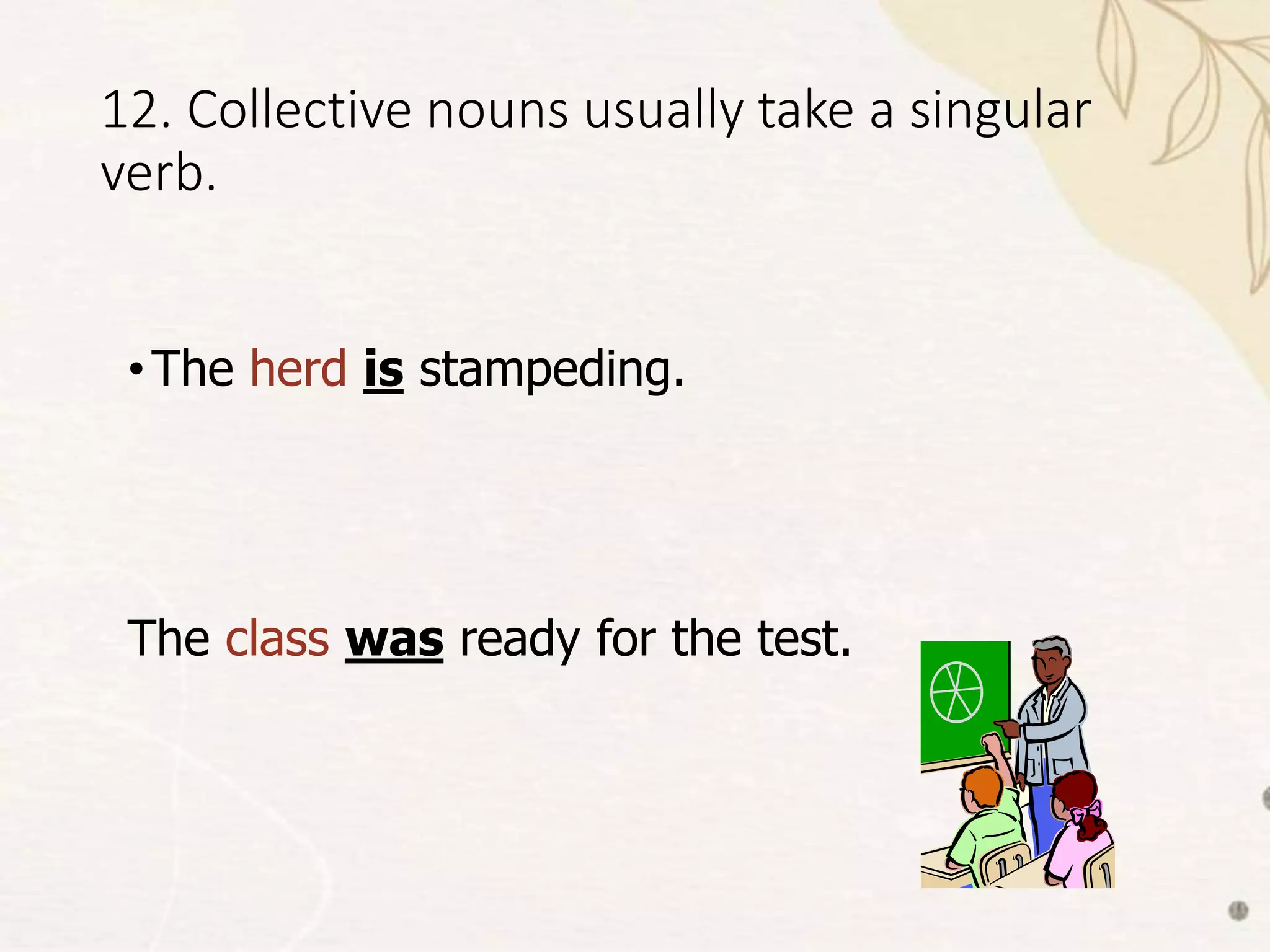 12. Collective nouns usually take a singular verb.

• The herd is stampeding.

The class was ready for the test.